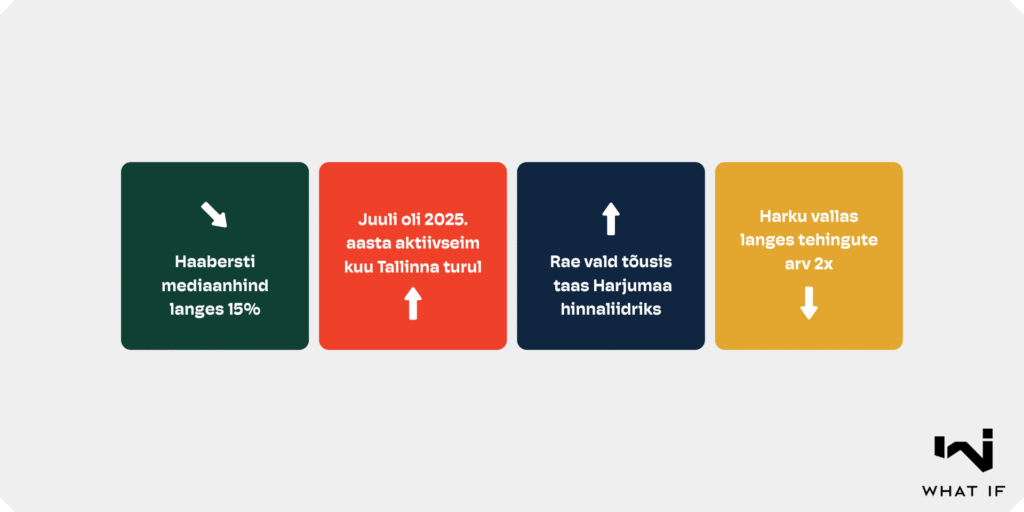 Haabersti mediaanhind langes 15%

Juuli oli 2025. aasta aktiivseim kuu Tallinna turul

Rae vald tõusis taas Harjumaa hinnaliidriks

Harku vallas langes tehingute arv 2x

WHAT IF